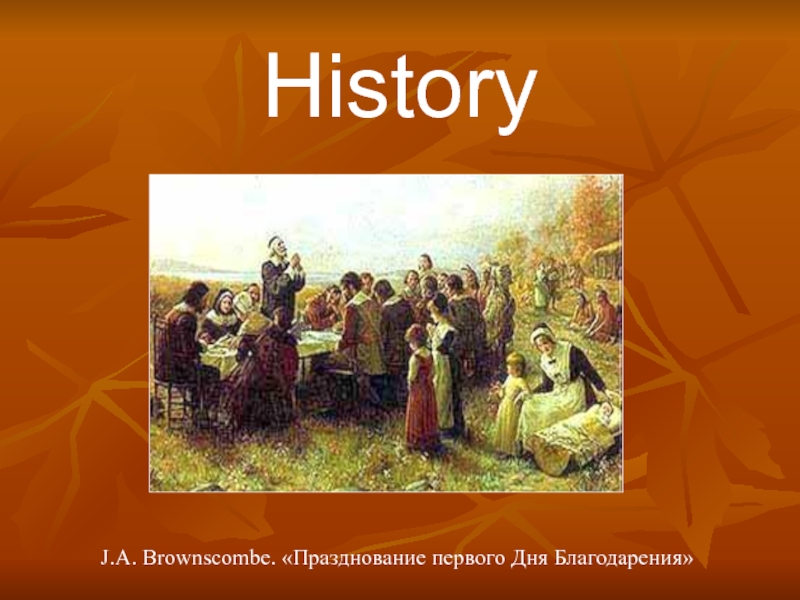 History

J.A. Brownscombe. «Празднование первого Дня Благодарения»